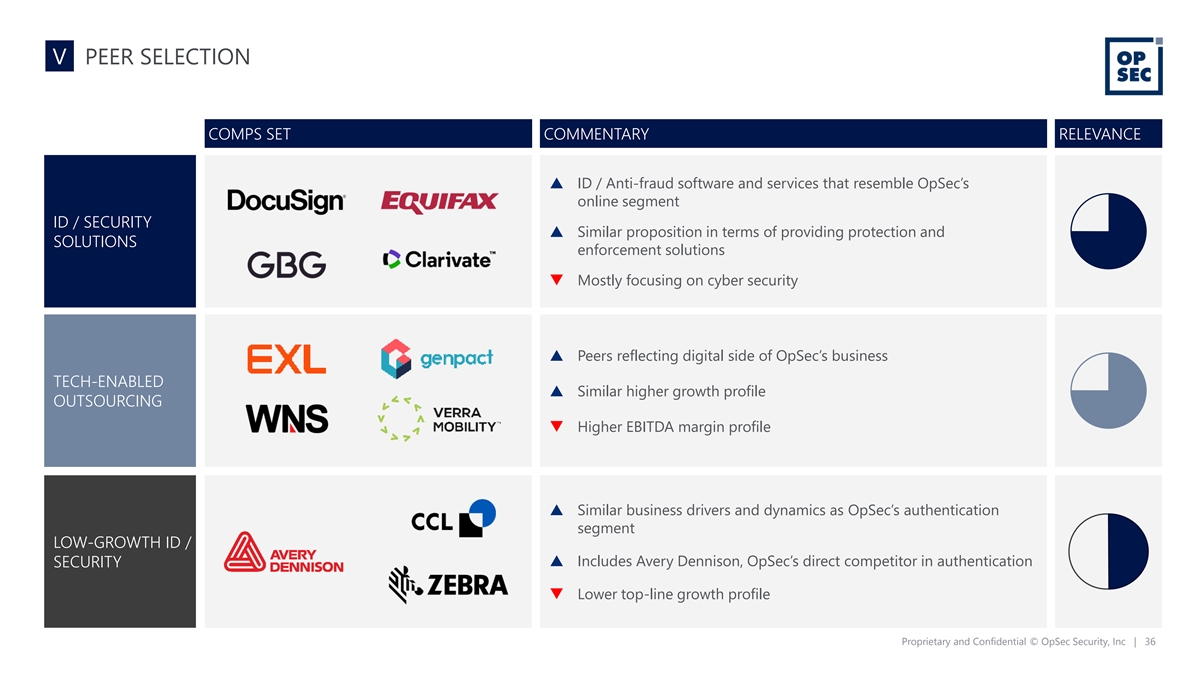 V PEER SELECTION

OP SEC

| | COMPS SET | COMMENTARY | RELEVANCE |
|---|---|---|---|
| ID / SECURITY SOLUTIONS | DocuSign EQUIFAX GBG Clarivate™ | ▲ ID / Anti-fraud software and services that resemble OpSec's online segment ▲ Similar proposition in terms of providing protection and enforcement solutions ▼ Mostly focusing on cyber security | |
| TECH-ENABLED OUTSOURCING | EXL genpact WNS VERRA MOBILITY™ | ▲ Peers reflecting digital side of OpSec's business ▲ Similar higher growth profile ▼ Higher EBITDA margin profile | |
| LOW-GROWTH ID / SECURITY | AVERY DENNISON CCL ZEBRA | ▲ Similar business drivers and dynamics as OpSec's authentication segment ▲ Includes Avery Dennison, OpSec's direct competitor in authentication ▼ Lower top-line growth profile | |

Proprietary and Confidential © OpSec Security, Inc | 36